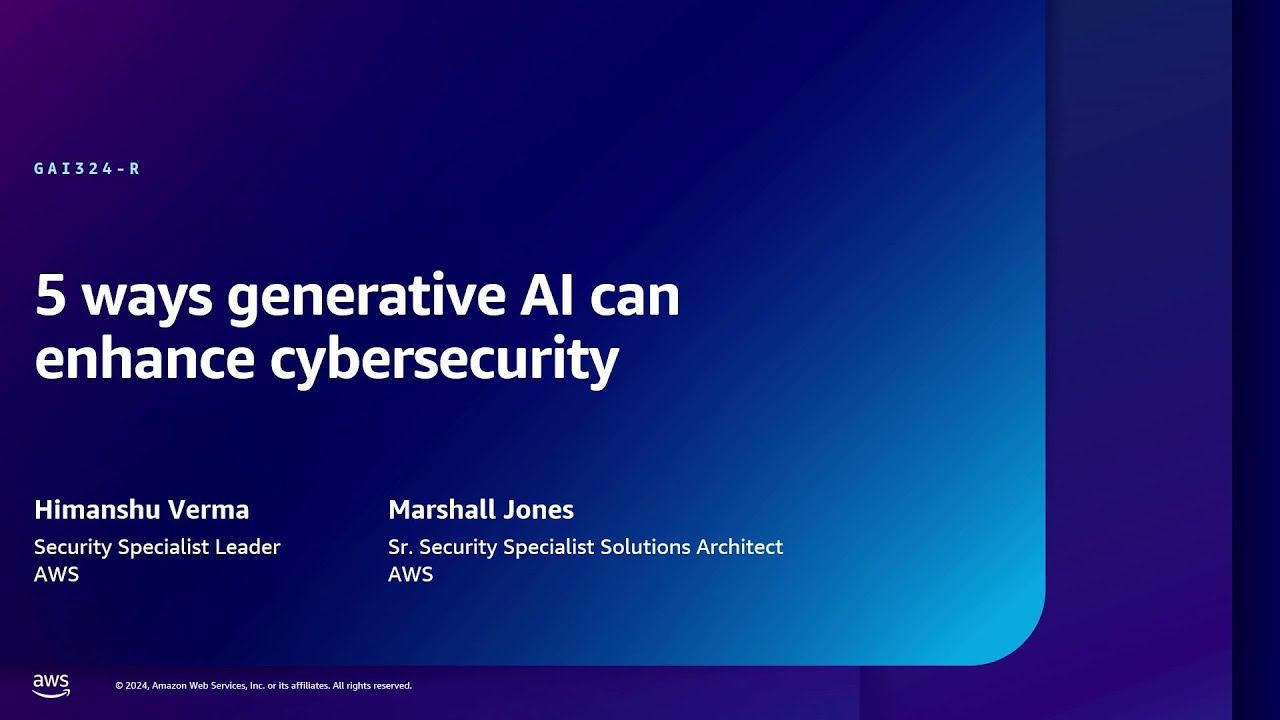 GAI324-R

5 ways generative AI can enhance cybersecurity

Himanshu Verma
Security Specialist Leader
AWS

Marshall Jones
Sr. Security Specialist Solutions Architect
AWS

aws

© 2024, Amazon Web Services, Inc. or its affiliates. All rights reserved.